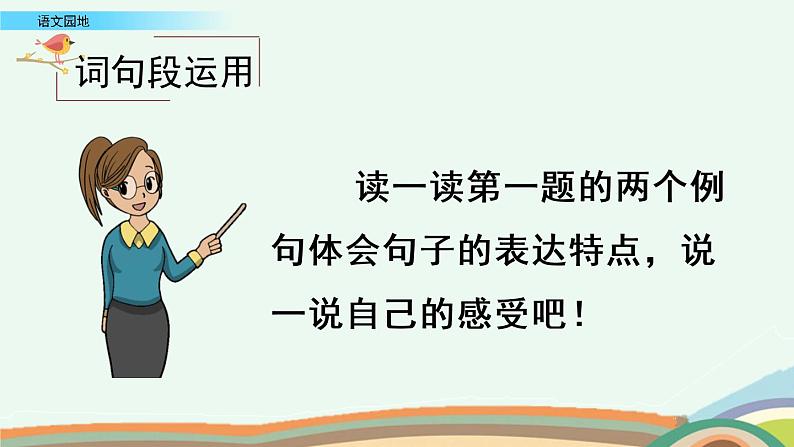 语文园地

词句段运用

读一读第一题的两个例句体会句子的表达特点，说一说自己的感受吧！